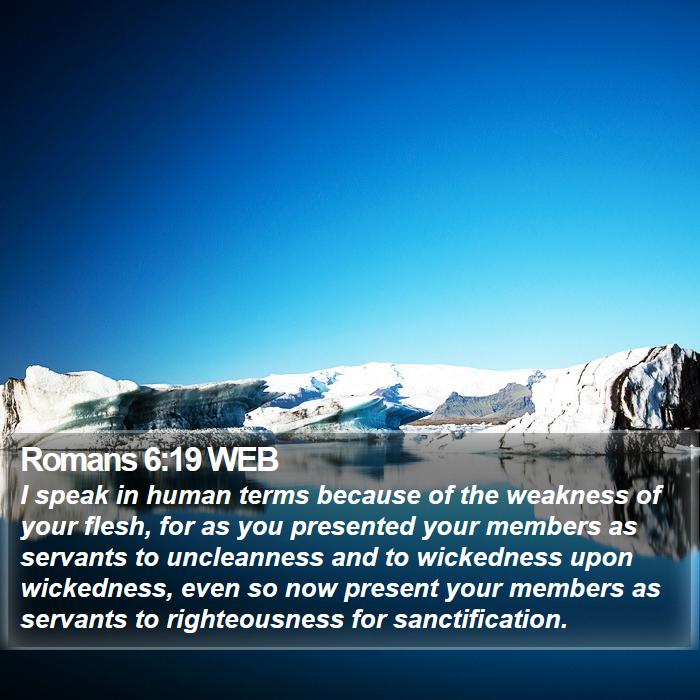 Romans 6:19 WEB

I speak in human terms because of the weakness of your flesh, for as you presented your members as servants to uncleanness and to wickedness upon wickedness, even so now present your members as servants to righteousness for sanctification.